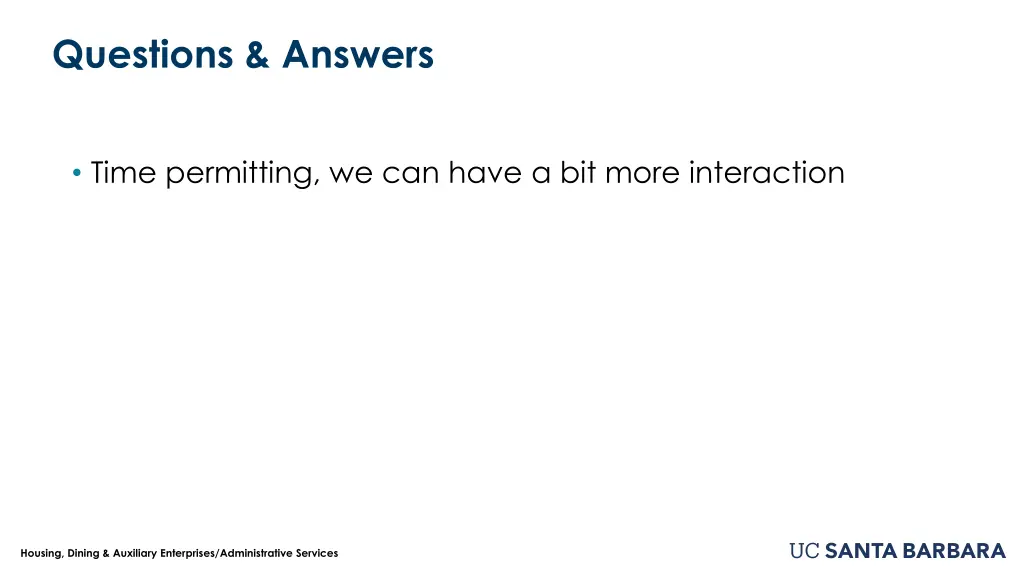 Questions & Answers

• Time permitting, we can have a bit more interaction

Housing, Dining & Auxiliary Enterprises/Administrative Services

UC SANTA BARBARA